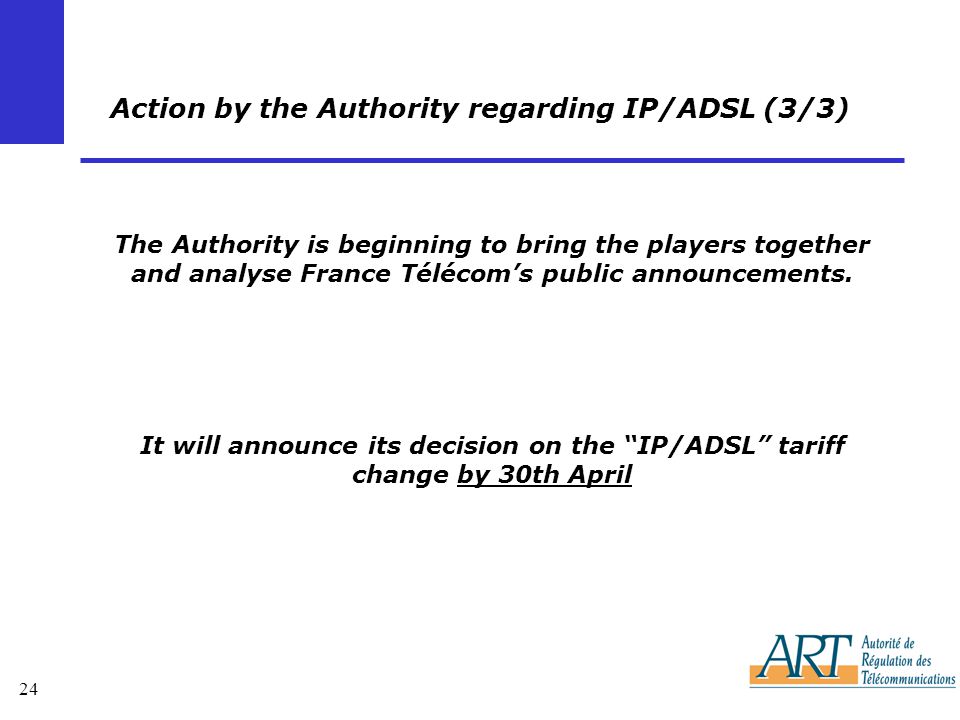 Action by the Authority regarding IP/ADSL (3/3)

The Authority is beginning to bring the players together and analyse France Télécom’s public announcements.

It will announce its decision on the “IP/ADSL” tariff change by 30th April

24

ART Autorité de Régulation des Télécommunications